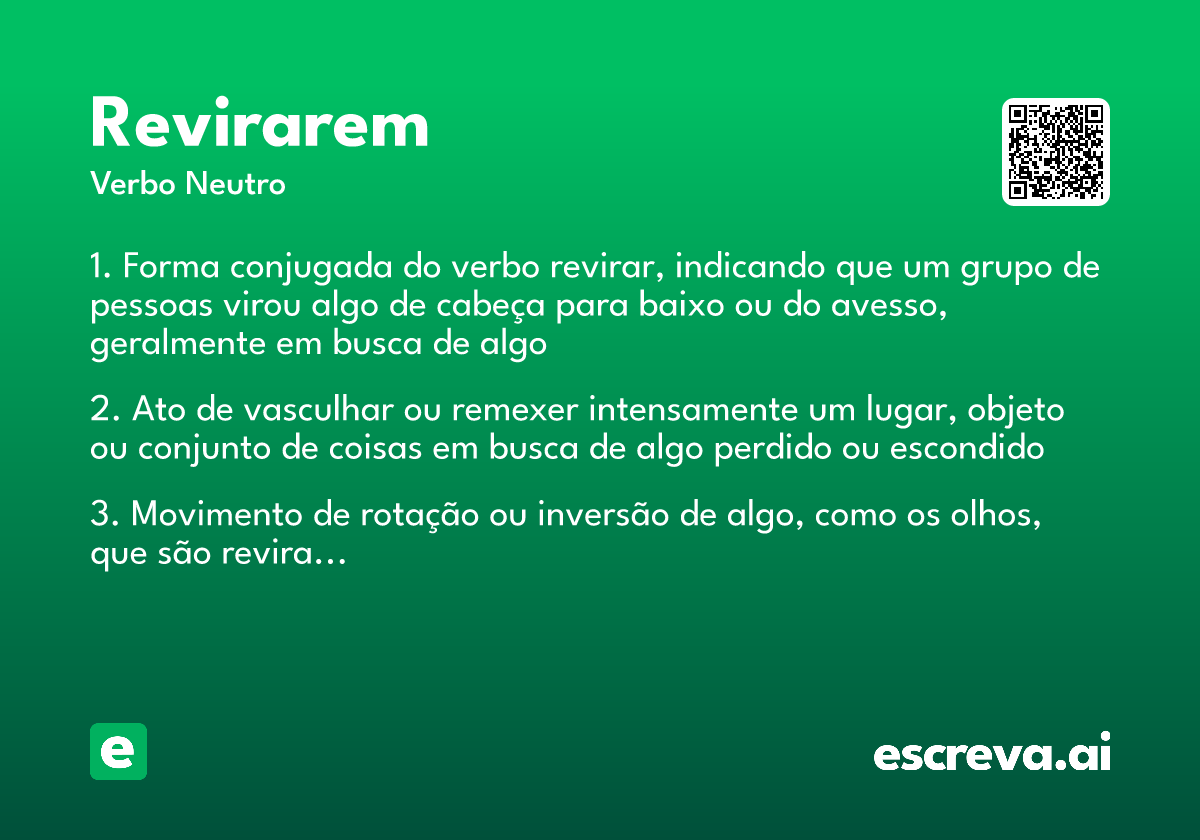 Revirarem
Verbo Neutro

1. Forma conjugada do verbo revirar, indicando que um grupo de pessoas virou algo de cabeça para baixo ou do avesso, geralmente em busca de algo

2. Ato de vasculhar ou remexer intensamente um lugar, objeto ou conjunto de coisas em busca de algo perdido ou escondido

3. Movimento de rotação ou inversão de algo, como os olhos, que são revira...

e

escreva.ai